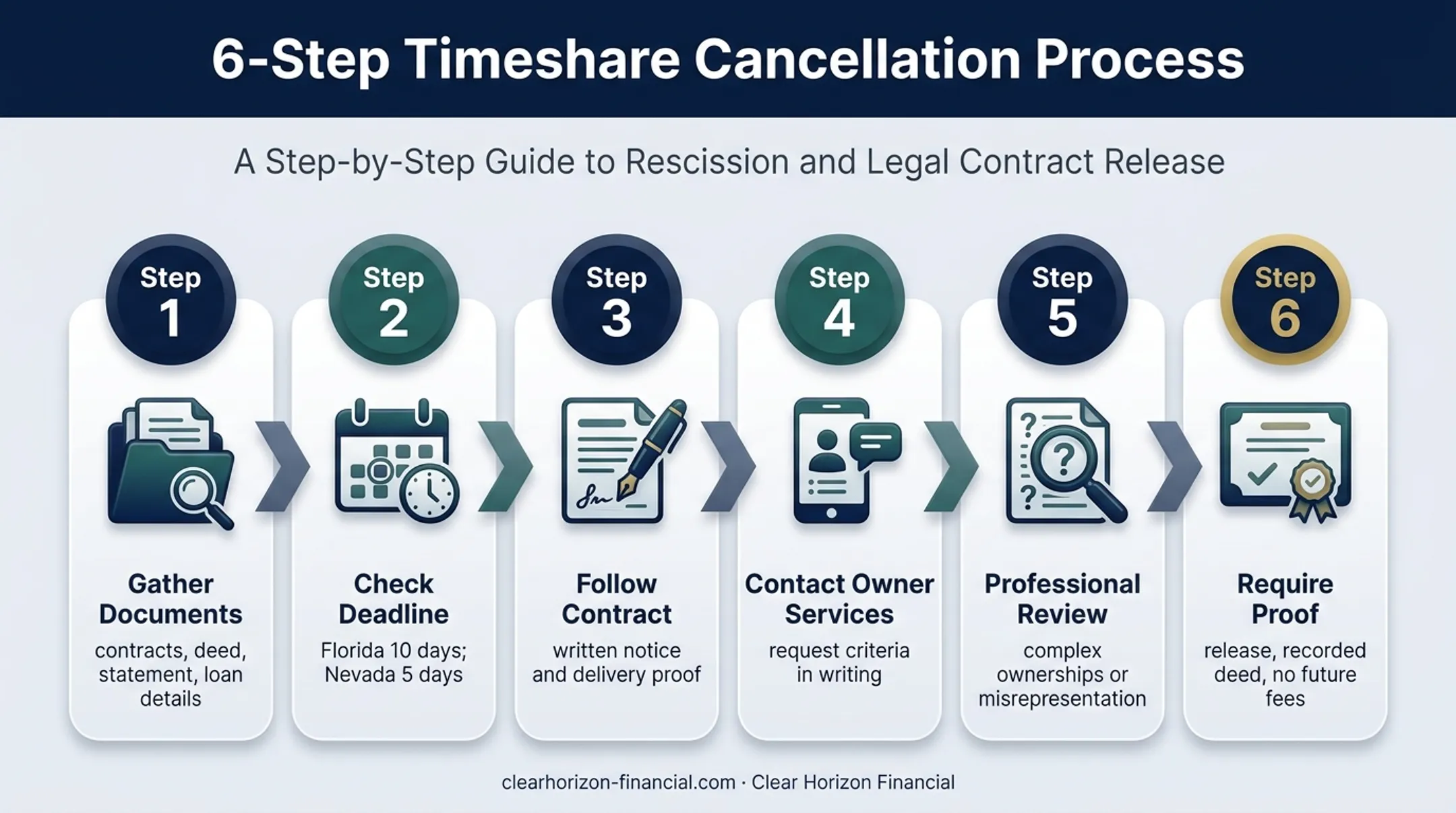 6-Step Timeshare Cancellation Process

A Step-by-Step Guide to Rescission and Legal Contract Release

Step 1

Gather Documents

contracts, deed, statement, loan details

Step 2

Check Deadline

Florida 10 days; Nevada 5 days

Step 3

Follow Contract

written notice and delivery proof

Step 4

Contact Owner Services

request criteria in writing

Step 5

Professional Review

complex ownerships or misrepresentation

Step 6

Require Proof

release, recorded deed, no future fees

clearhorizon-financial.com · Clear Horizon Financial